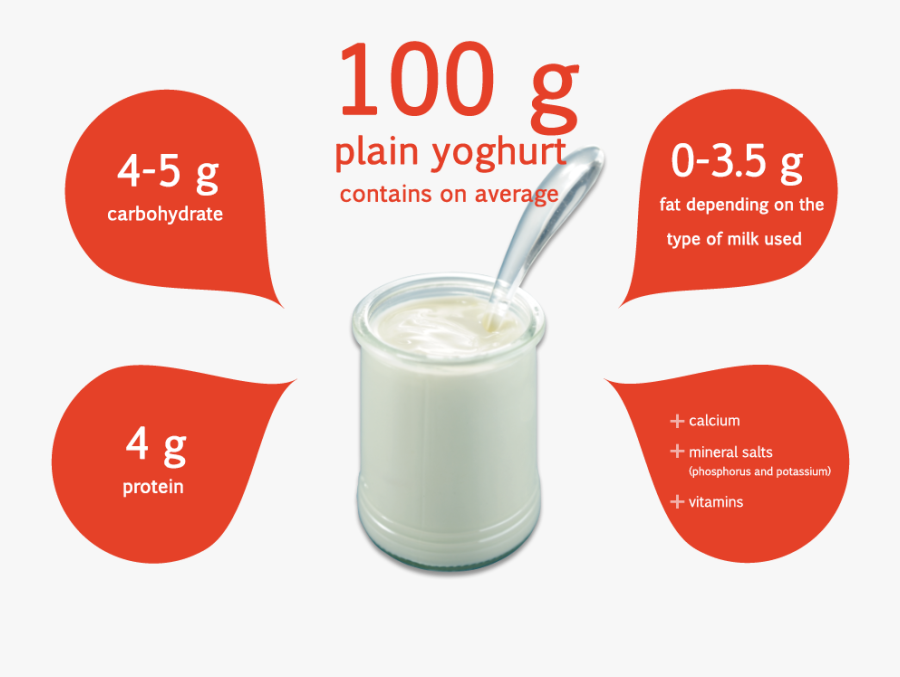 100 g
plain yoghurt
contains on average

4-5 g
carbohydrate

0-3.5 g
fat depending on the type of milk used

4 g
protein

+ calcium
+ mineral salts
(phosphorus and potassium)
+ vitamins